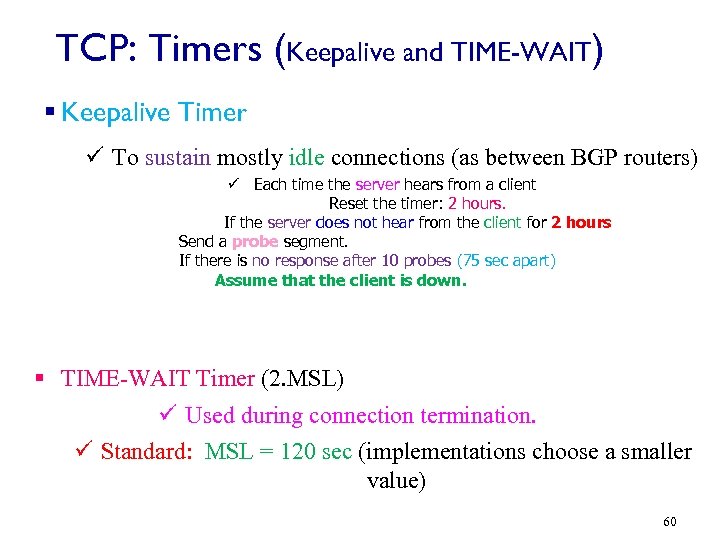 TCP: Timers (Keepalive and TIME-WAIT)

▪ Keepalive Timer

✓ To sustain mostly idle connections (as between BGP routers)

✓ Each time the server hears from a client

Reset the timer: 2 hours.

If the server does not hear from the client for 2 hours

Send a probe segment.

If there is no response after 10 probes (75 sec apart)

Assume that the client is down.

▪ TIME-WAIT Timer (2.MSL)

✓ Used during connection termination.

✓ Standard: MSL = 120 sec (implementations choose a smaller value)

60